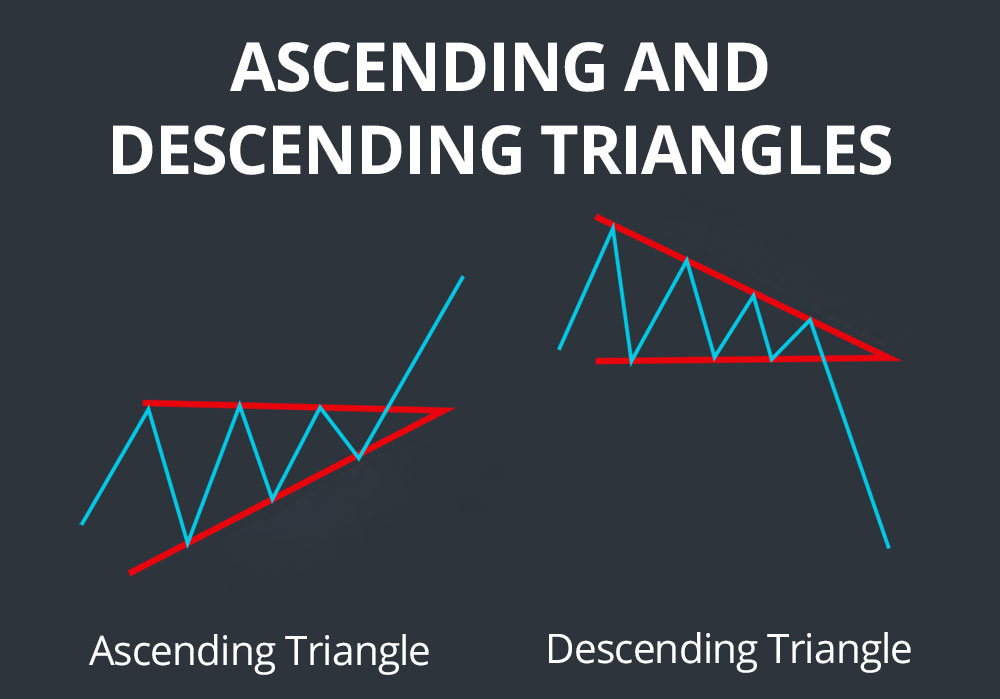 ASCENDING AND DESCENDING TRIANGLES

Ascending Triangle

Descending Triangle